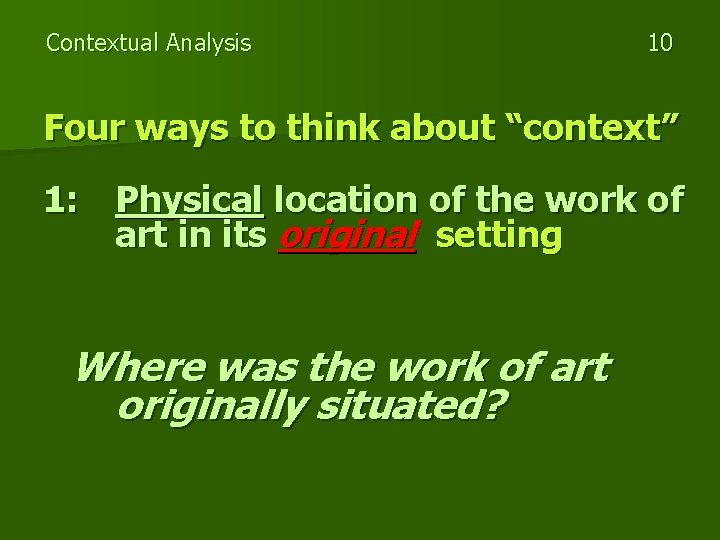 Contextual Analysis 10

Four ways to think about “context”

1: Physical location of the work of art in its original setting

Where was the work of art originally situated?